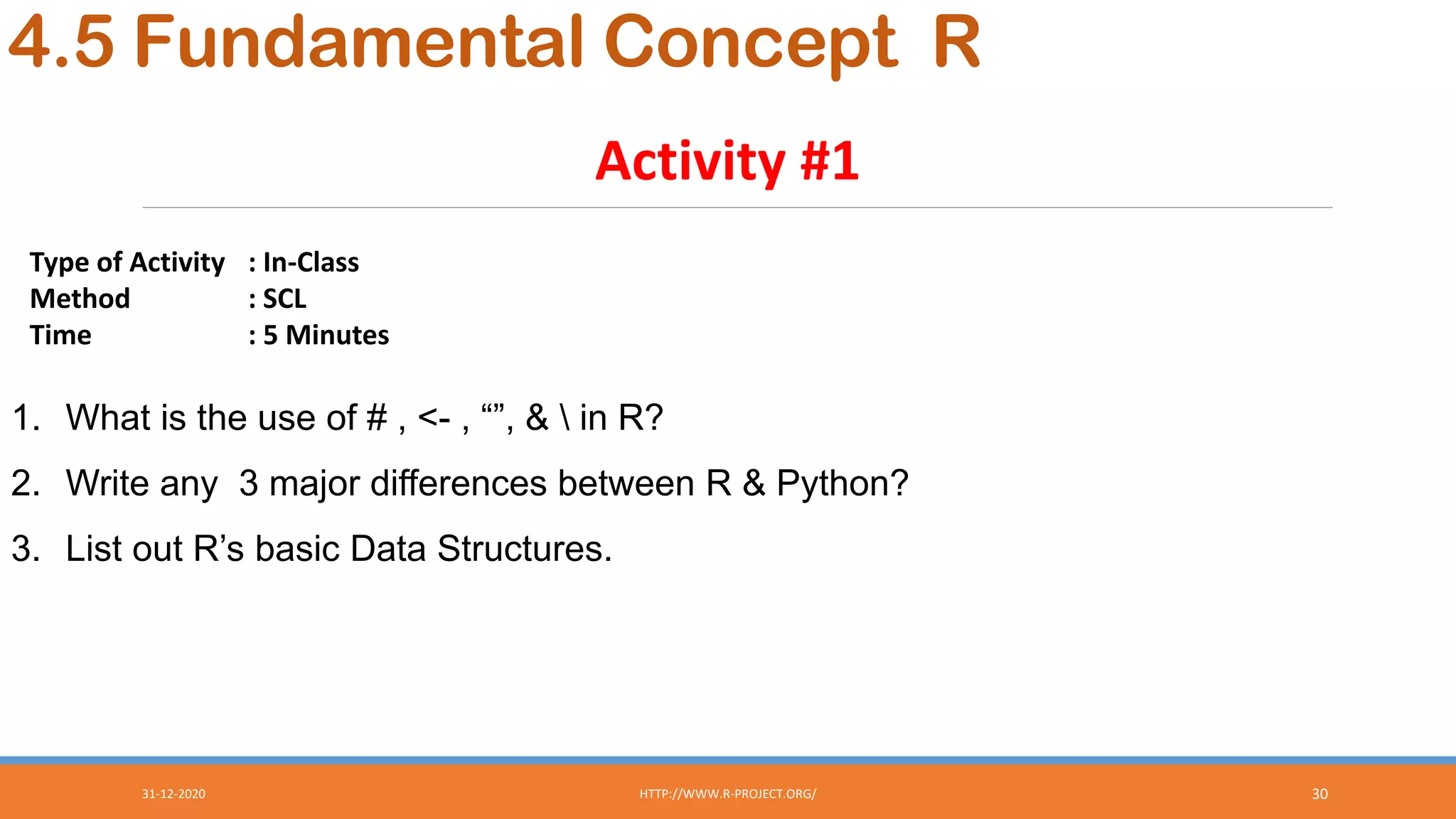 4.5 Fundamental Concept R

Activity #1

Type of Activity : In-Class
Method : SCL
Time : 5 Minutes

1. What is the use of # , <- , “”, & \ in R?

2. Write any 3 major differences between R & Python?

3. List out R’s basic Data Structures.

31-12-2020 HTTP://WWW.R-PROJECT.ORG/ 30